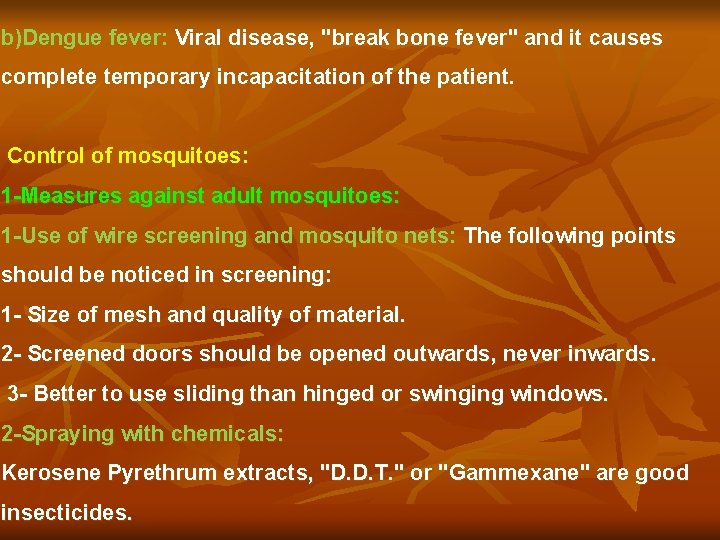 b)Dengue fever: Viral disease, "break bone fever" and it causes complete temporary incapacitation of the patient.

Control of mosquitoes:

1-Measures against adult mosquitoes:

1-Use of wire screening and mosquito nets: The following points should be noticed in screening:

1- Size of mesh and quality of material.

2- Screened doors should be opened outwards, never inwards.

3- Better to use sliding than hinged or swinging windows.

2-Spraying with chemicals:

Kerosene Pyrethrum extracts, "D.D.T." or "Gammexane" are good insecticides.